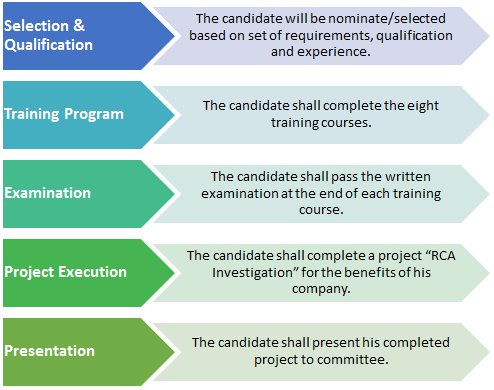 Selection & Qualification

The candidate will be nominate/selected based on set of requirements, qualification and experience.

Training Program

The candidate shall complete the eight training courses.

Examination

The candidate shall pass the written examination at the end of each training course.

Project Execution

The candidate shall complete a project “RCA Investigation” for the benefits of his company.

Presentation

The candidate shall present his completed project to committee.